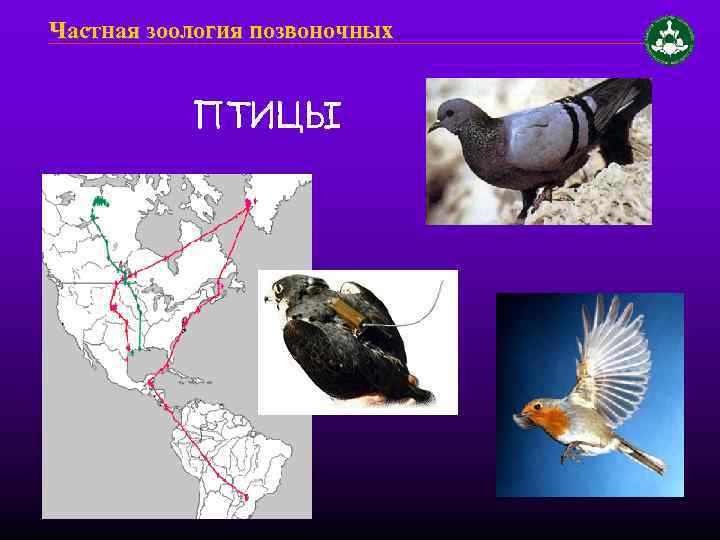 Частная зоология позвоночных

ПТИЦЫ